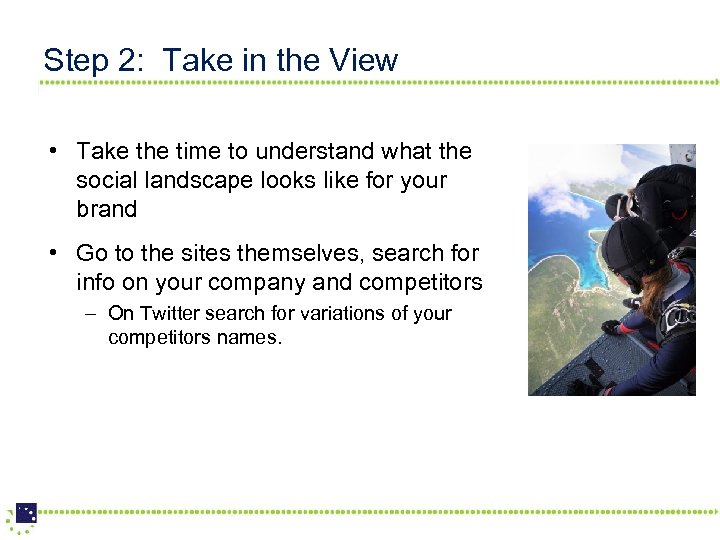 Step 2: Take in the View

• Take the time to understand what the social landscape looks like for your brand

• Go to the sites themselves, search for info on your company and competitors
– On Twitter search for variations of your competitors names.